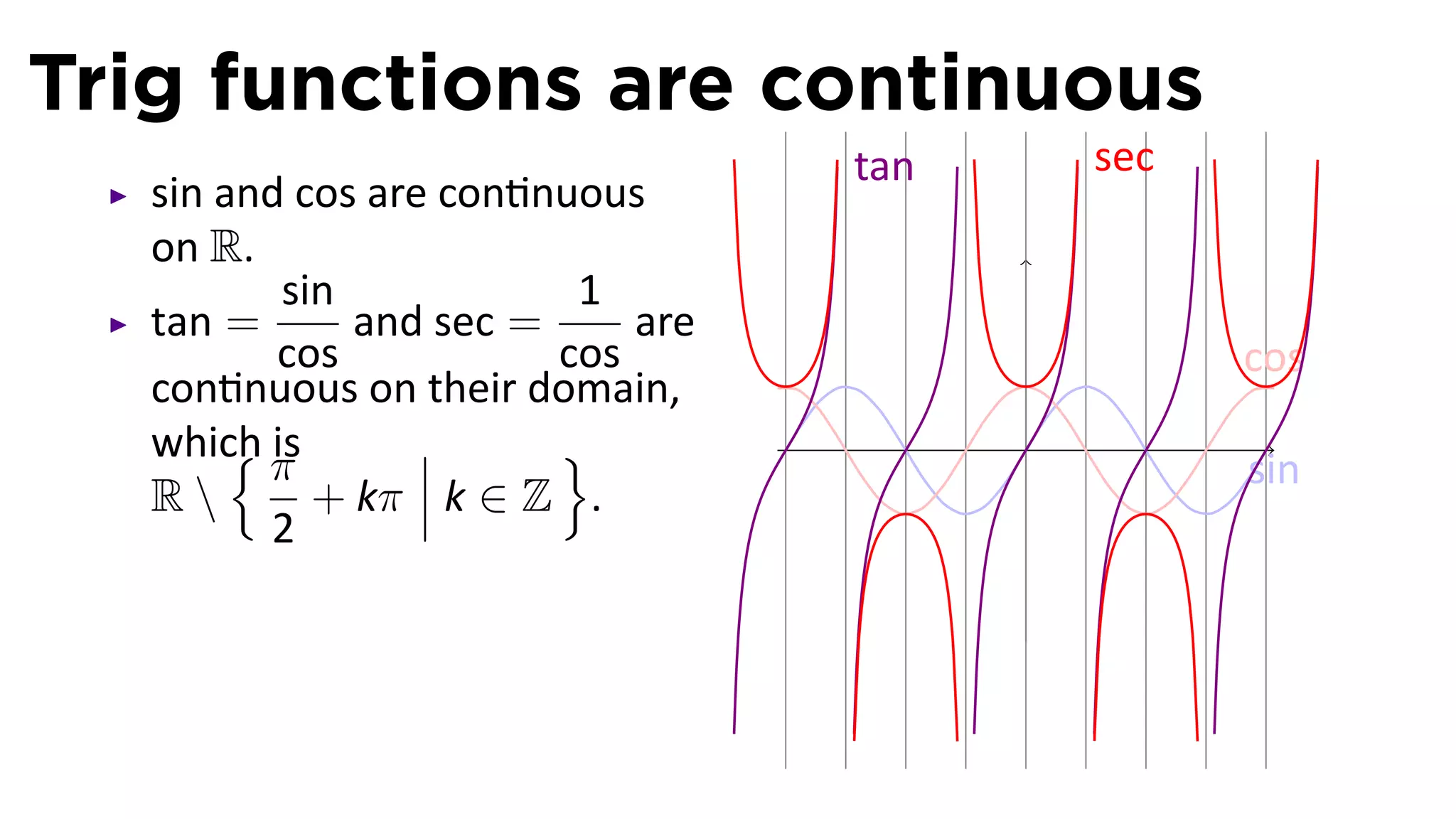 Trig functions are continuous

▸ sin and cos are continuous on $\mathbb{R}$.

▸ $\tan = \frac{\sin}{\cos}$ and $\sec = \frac{1}{\cos}$ are continuous on their domain, which is $\mathbb{R} \setminus \left\{ \frac{\pi}{2} + k\pi \,\middle|\, k \in \mathbb{Z} \right\}$.

tan

sec

cos

sin